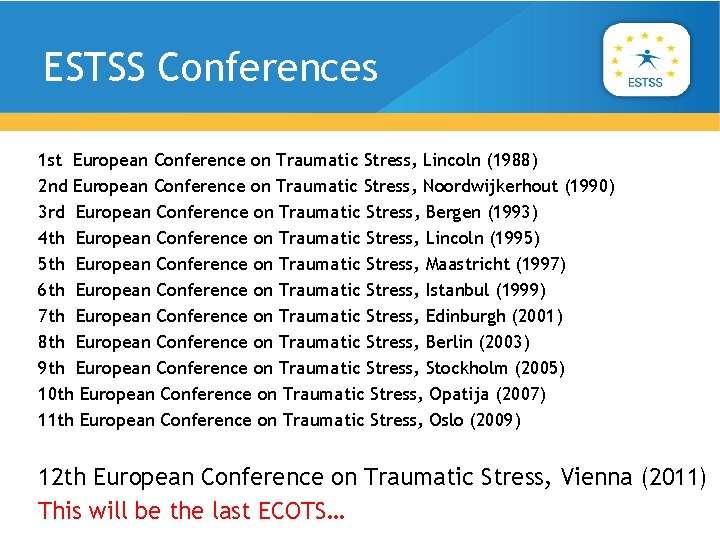 ESTSS Conferences

ESTSS

1st European Conference on Traumatic Stress, Lincoln (1988)
2nd European Conference on Traumatic Stress, Noordwijkerhout (1990)
3rd European Conference on Traumatic Stress, Bergen (1993)
4th European Conference on Traumatic Stress, Lincoln (1995)
5th European Conference on Traumatic Stress, Maastricht (1997)
6th European Conference on Traumatic Stress, Istanbul (1999)
7th European Conference on Traumatic Stress, Edinburgh (2001)
8th European Conference on Traumatic Stress, Berlin (2003)
9th European Conference on Traumatic Stress, Stockholm (2005)
10th European Conference on Traumatic Stress, Opatija (2007)
11th European Conference on Traumatic Stress, Oslo (2009)

12th European Conference on Traumatic Stress, Vienna (2011)
This will be the last ECOTS…